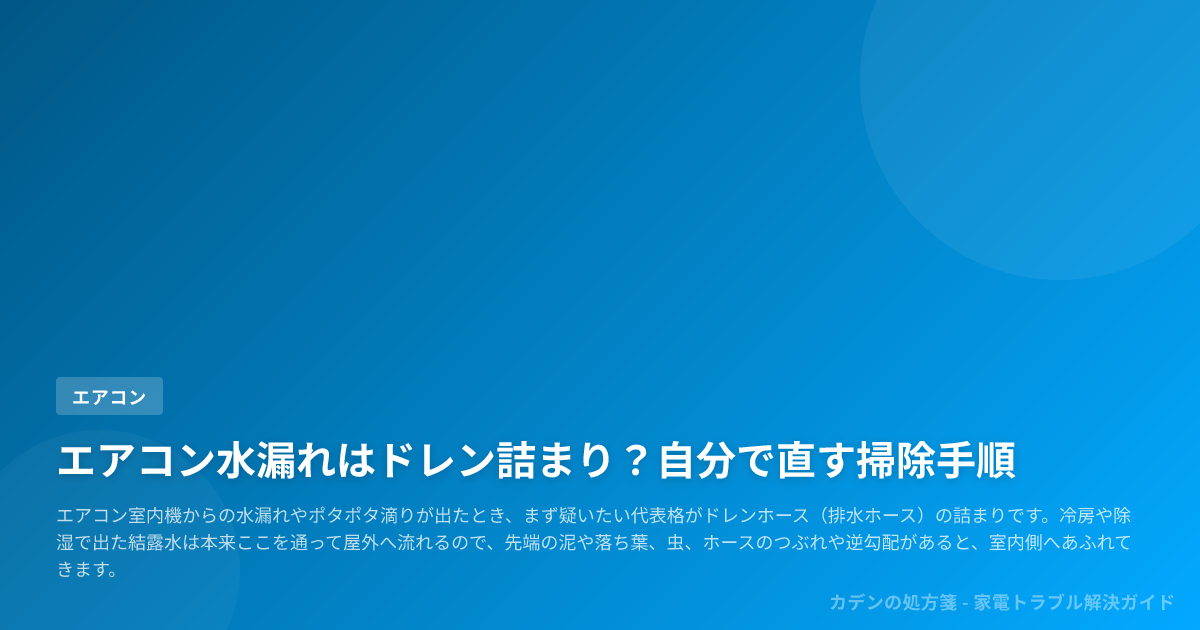 エアコン

エアコン水漏れはドレン詰まり？自分で直す掃除手順

エアコン室内機からの水漏れやポタポタ滴りが出たとき、まず疑いたい代表格がドレンホース（排水ホース）の詰まりです。冷房や除湿で出た結露水は本来ここを通って屋外へ流れるので、先端の泥や落ち葉、虫、ホースのつぶれや逆勾配があると、室内側へあふれてきます。

カデンの処方箋 - 家電トラブル解決ガイド